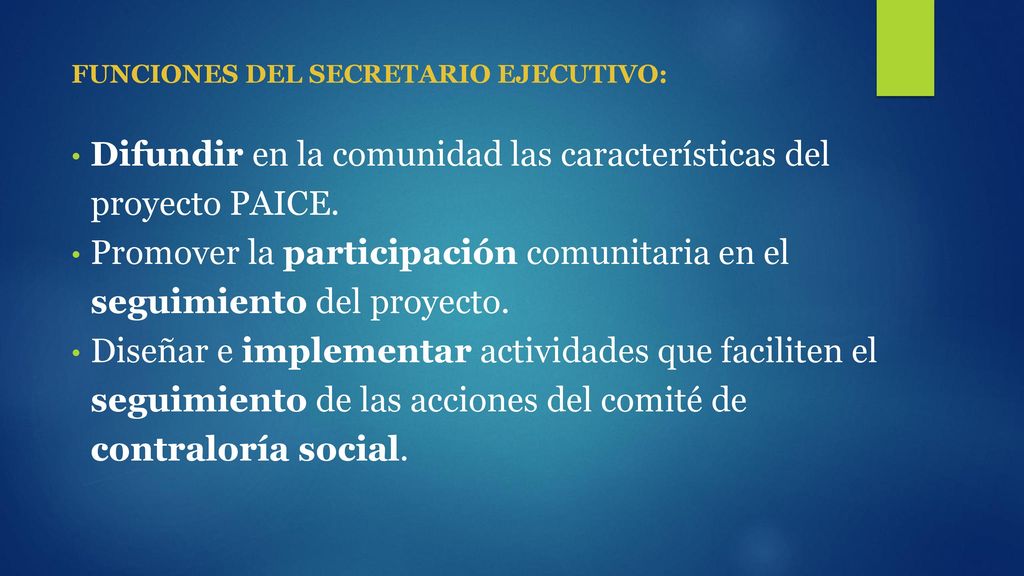 FUNCIONES DEL SECRETARIO EJECUTIVO:

• Difundir en la comunidad las características del proyecto PAICE.
• Promover la participación comunitaria en el seguimiento del proyecto.
• Diseñar e implementar actividades que faciliten el seguimiento de las acciones del comité de contraloría social.